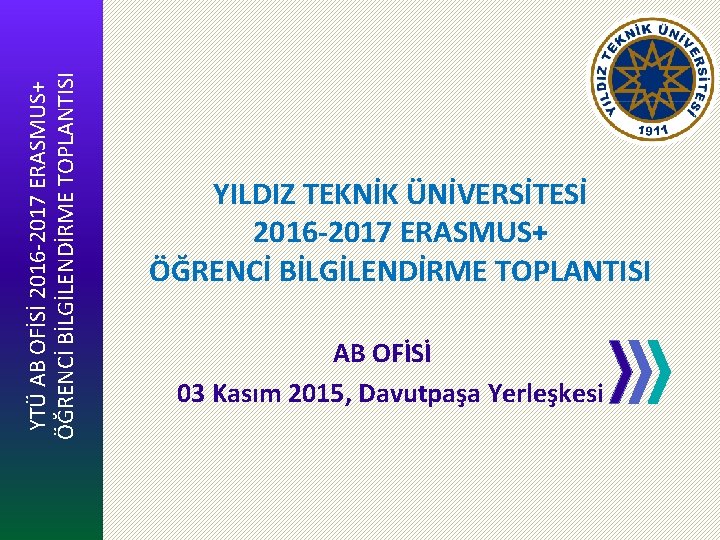 YTÜ AB OFİSİ 2016-2017 ERASMUS+
ÖĞRENCİ BİLGİLENDİRME TOPLANTISI

YILDIZ TEKNİK ÜNİVERSİTESİ
1911

YILDIZ TEKNİK ÜNİVERSİTESİ
2016-2017 ERASMUS+
ÖĞRENCİ BİLGİLENDİRME TOPLANTISI

AB OFİSİ
03 Kasım 2015, Davutpaşa Yerleşkesi